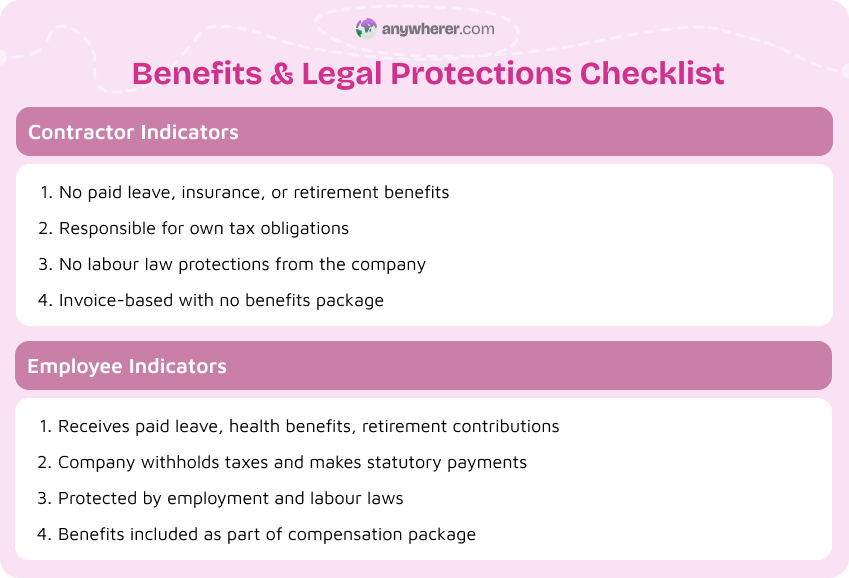 anywherer.com

Benefits & Legal Protections Checklist

Contractor Indicators

1. No paid leave, insurance, or retirement benefits
2. Responsible for own tax obligations
3. No labour law protections from the company
4. Invoice-based with no benefits package

Employee Indicators

1. Receives paid leave, health benefits, retirement contributions
2. Company withholds taxes and makes statutory payments
3. Protected by employment and labour laws
4. Benefits included as part of compensation package